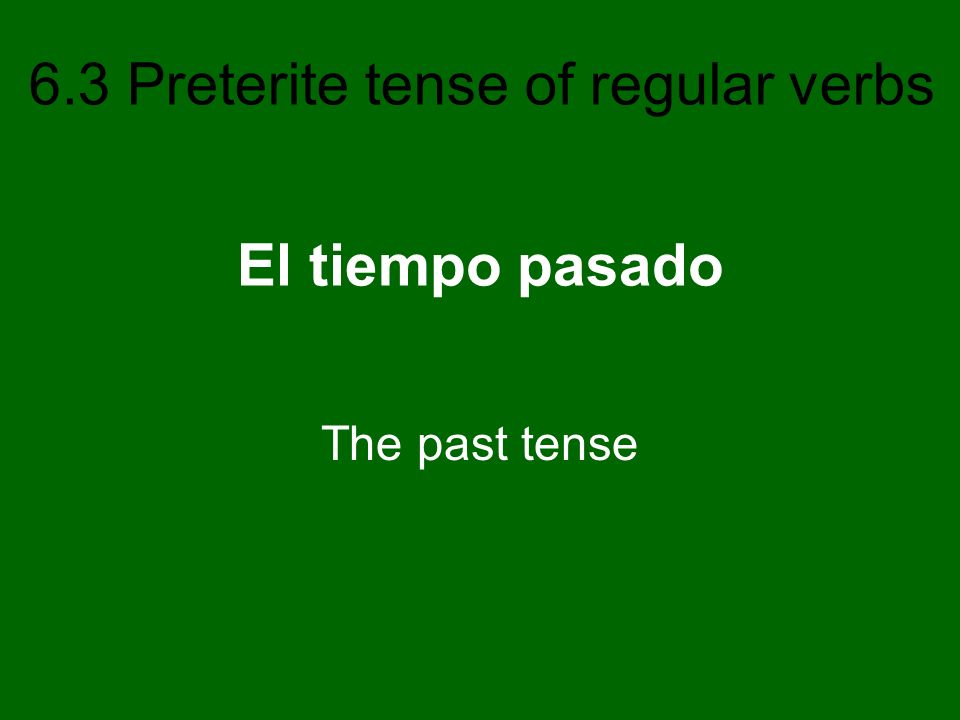 6.3 Preterite tense of regular verbs

El tiempo pasado

The past tense